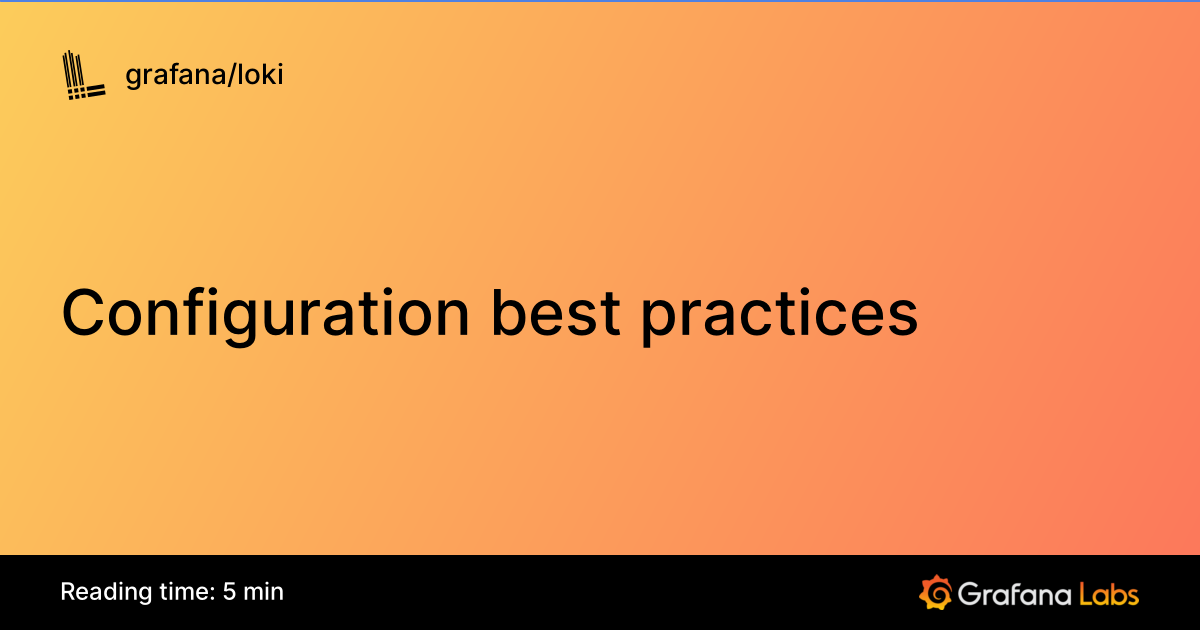 grafana/loki

Configuration best practices

Reading time: 5 min

Grafana Labs